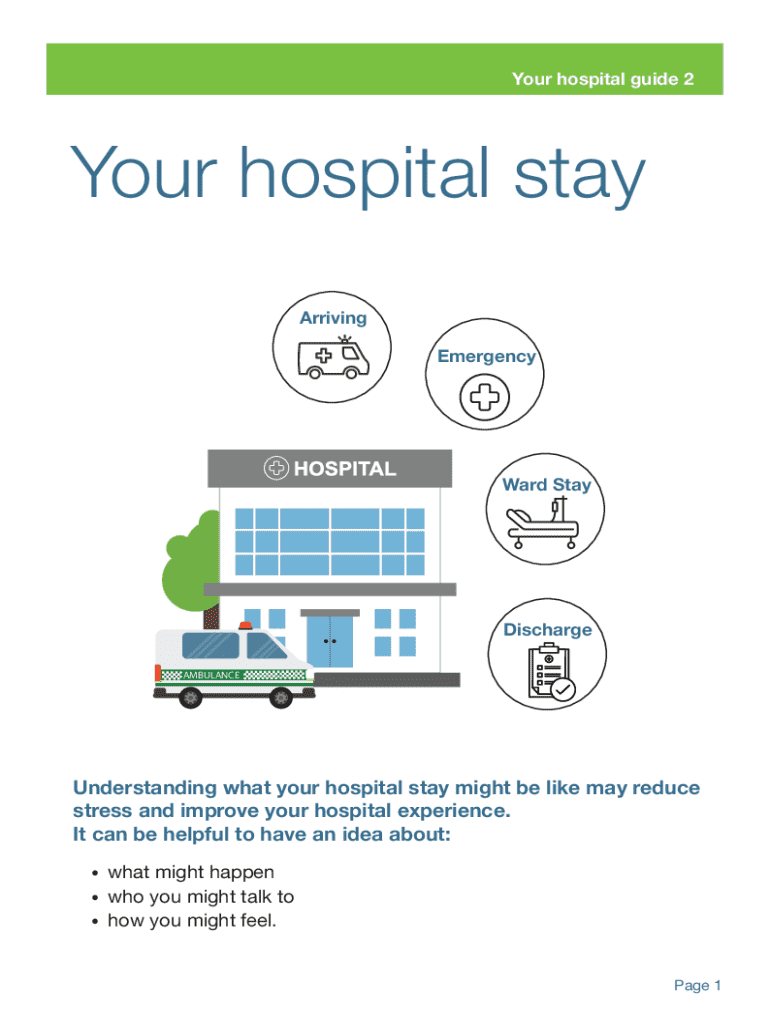 Your hospital guide 2

Your hospital stay

Arriving

Emergency

HOSPITAL

Ward Stay

Discharge

AMBULANCE

Understanding what your hospital stay might be like may reduce stress and improve your hospital experience.
It can be helpful to have an idea about:

• what might happen
• who you might talk to
• how you might feel.

Page 1